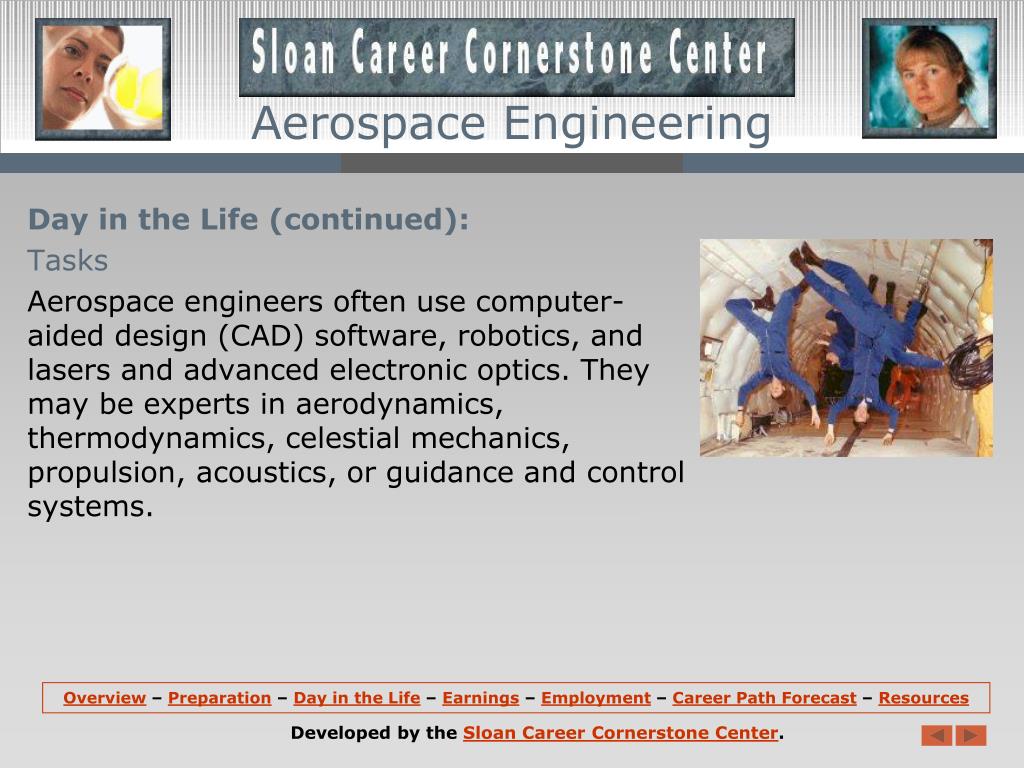 Sloan Career Cornerstone Center

Aerospace Engineering

Day in the Life (continued):

Tasks

Aerospace engineers often use computer-aided design (CAD) software, robotics, and lasers and advanced electronic optics. They may be experts in aerodynamics, thermodynamics, celestial mechanics, propulsion, acoustics, or guidance and control systems.

Overview – Preparation – Day in the Life – Earnings – Employment – Career Path Forecast – Resources

Developed by the Sloan Career Cornerstone Center.